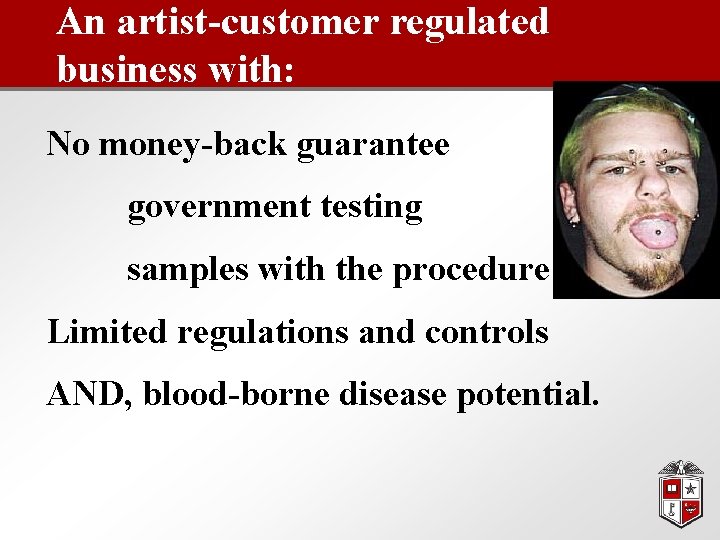 An artist-customer regulated business with:

No money-back guarantee

government testing

samples with the procedure

Limited regulations and controls

AND, blood-borne disease potential.